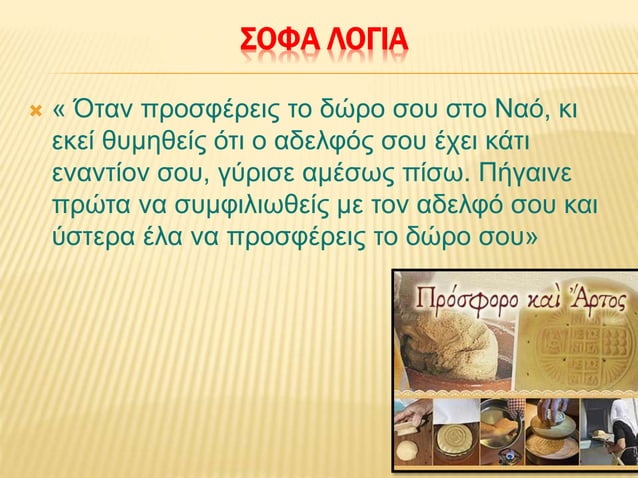 ΣΟΦΑ ΛΟΓΙΑ

« Όταν προσφέρεις το δώρο σου στο Ναό, κι εκεί θυμηθείς ότι ο αδελφός σου έχει κάτι εναντίον σου, γύρισε αμέσως πίσω. Πήγαινε πρώτα να συμφιλιωθείς με τον αδελφό σου και ύστερα έλα να προσφέρεις το δώρο σου»

Πρόσφορο καὶ Ἄρτος